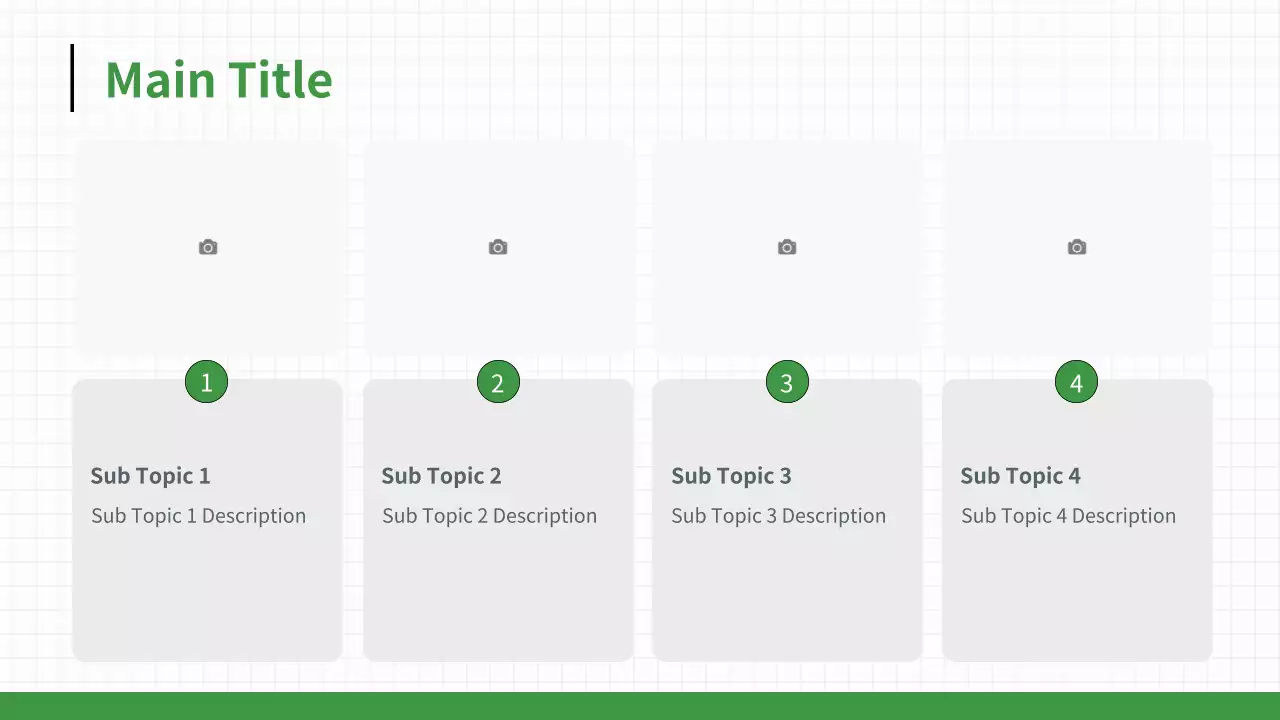 Main Title

1

Sub Topic 1

Sub Topic 1 Description

2

Sub Topic 2

Sub Topic 2 Description

3

Sub Topic 3

Sub Topic 3 Description

4

Sub Topic 4

Sub Topic 4 Description